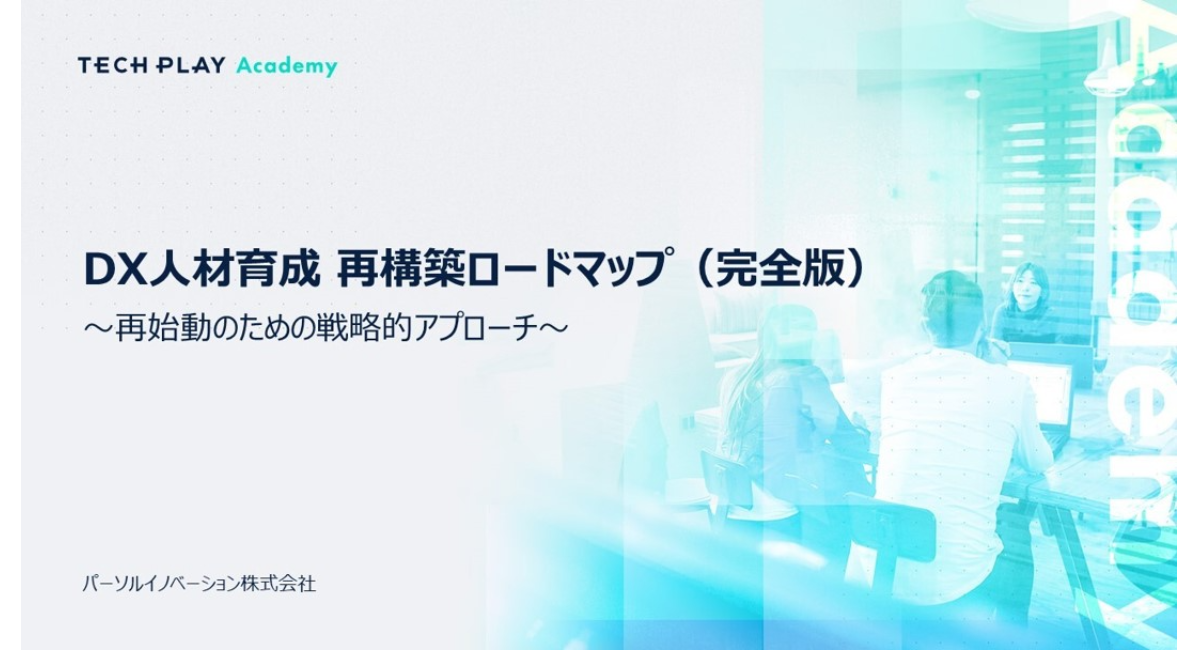 TECH PLAY Academy

DX人材育成 再構築ロードマップ（完全版）

～再始動のための戦略的アプローチ～

パーソルイノベーション株式会社

Academy